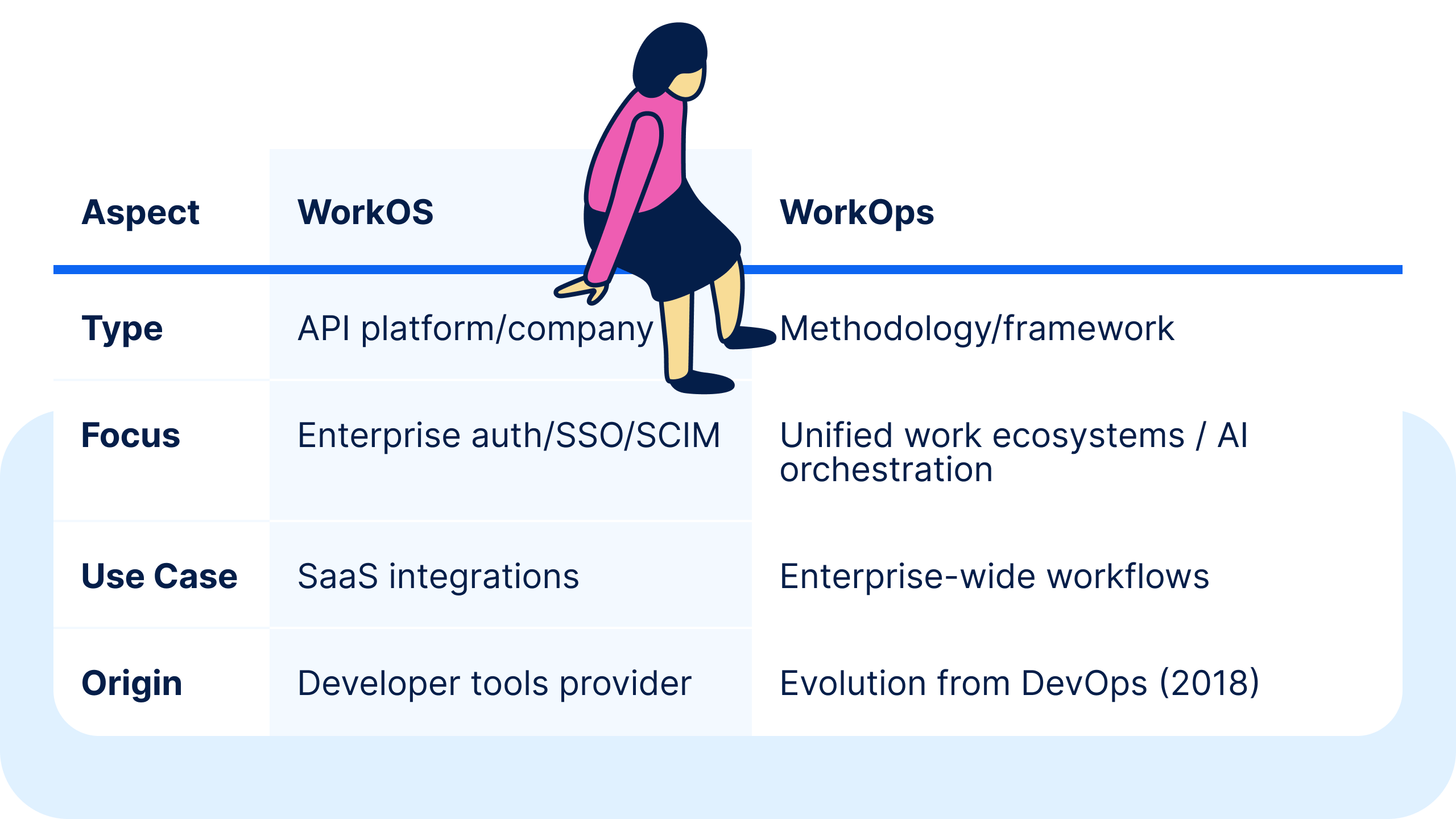 | Aspect | WorkOS | WorkOps |
|---|---|---|
| Type | API platform/company | Methodology/framework |
| Focus | Enterprise auth/SSO/SCIM | Unified work ecosystems / AI orchestration |
| Use Case | SaaS integrations | Enterprise-wide workflows |
| Origin | Developer tools provider | Evolution from DevOps (2018) |